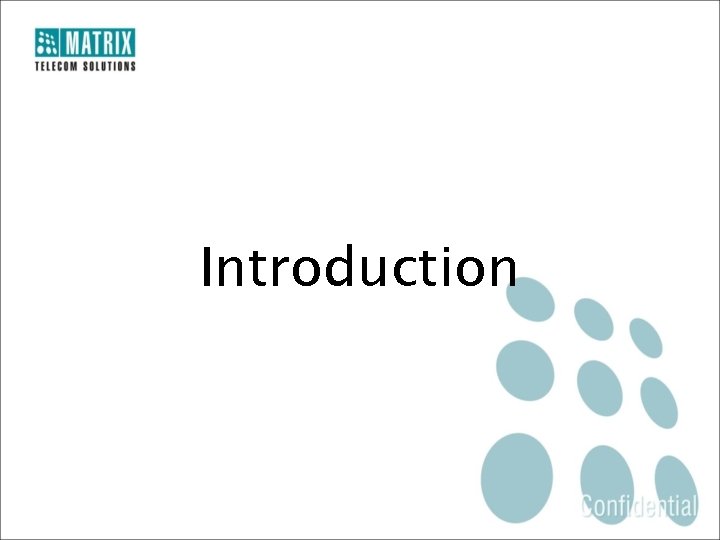 MATRIX
TELECOM SOLUTIONS

Introduction

Confidential